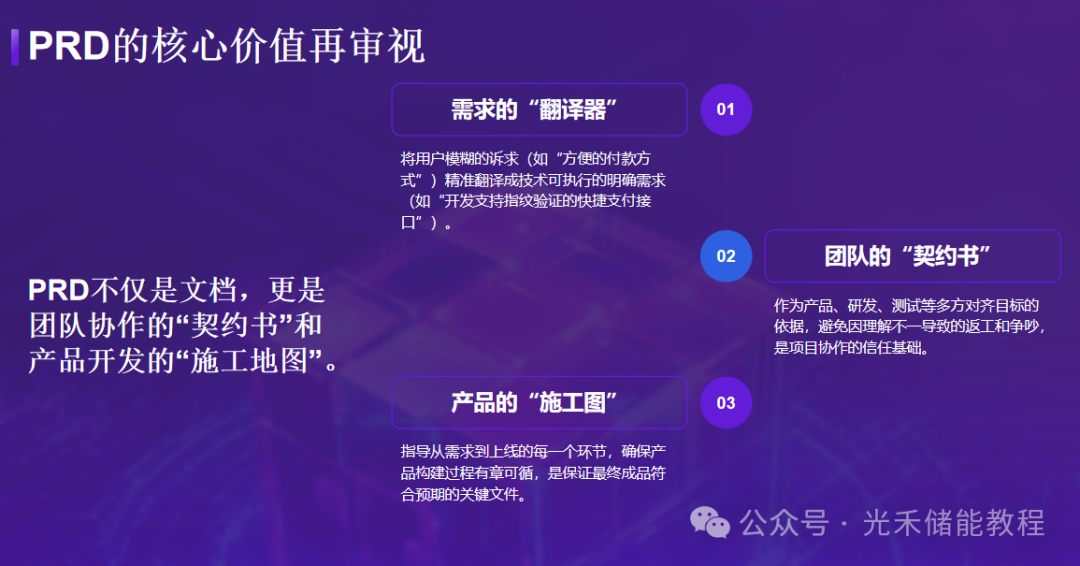 PRD的核心价值再审视

PRD不仅是文档，更是团队协作的“契约书”和产品开发的“施工地图”。

需求的“翻译器”

01

将用户模糊的诉求（如“方便的付款方式”）精准翻译成技术可执行的明确需求（如“开发支持指纹验证的快捷支付接口”）。

02

团队的“契约书”

作为产品、研发、测试等多方对齐目标的依据，避免因理解不一导致的返工和争吵，是项目协作的信任基础。

产品的“施工图”

03

指导从需求到上线的每一个环节，确保产品构建过程有章可循，是保证最终成品符合预期的关键文件。

公众号 · 光禾储能教程